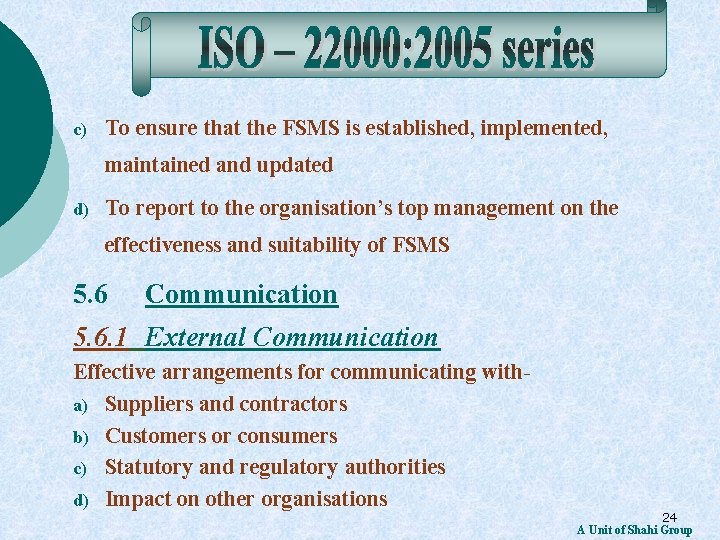 ISO – 22000:2005 series

c) To ensure that the FSMS is established, implemented, maintained and updated

d) To report to the organisation's top management on the effectiveness and suitability of FSMS

5.6 Communication

5.6.1 External Communication

Effective arrangements for communicating with-

a) Suppliers and contractors
b) Customers or consumers
c) Statutory and regulatory authorities
d) Impact on other organisations

24

A Unit of Shahi Group